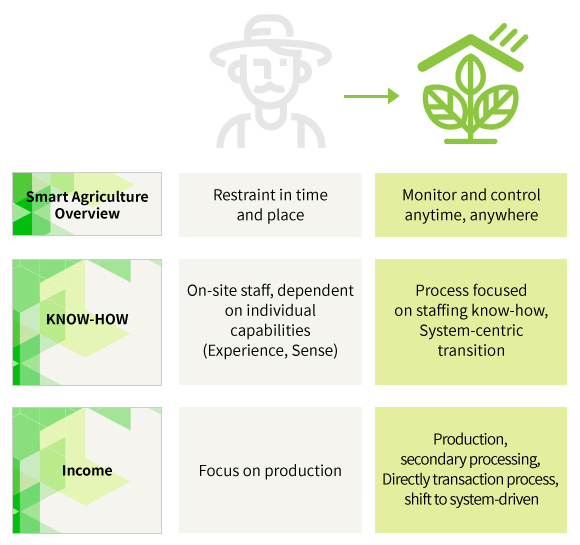 | | | |
|---|---|---|
| Smart Agriculture Overview | Restraint in time and place | Monitor and control anytime, anywhere |
| KNOW-HOW | On-site staff, dependent on individual capabilities (Experience, Sense) | Process focused on staffing know-how, System-centric transition |
| Income | Focus on production | Production, secondary processing, Directly transaction process, shift to system-driven |